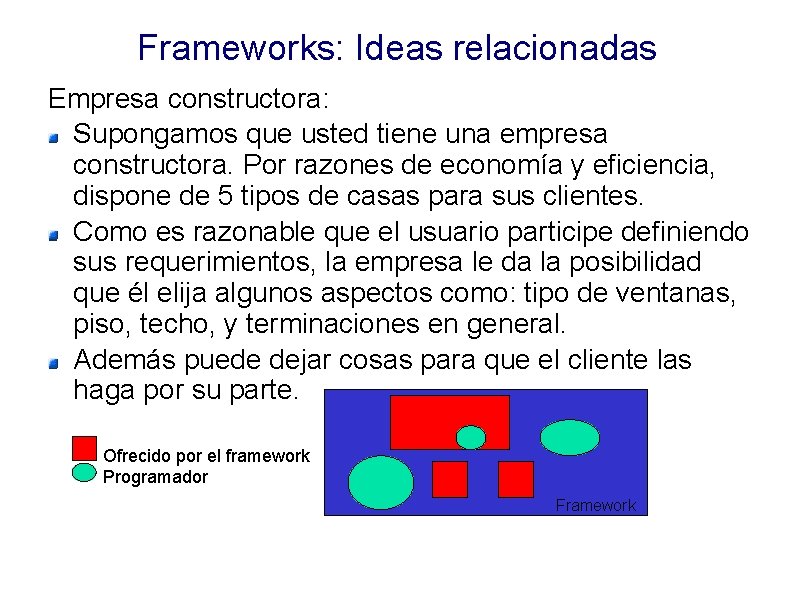 Frameworks: Ideas relacionadas

Empresa constructora:

Supongamos que usted tiene una empresa constructora. Por razones de economía y eficiencia, dispone de 5 tipos de casas para sus clientes.

Como es razonable que el usuario participe definiendo sus requerimientos, la empresa le da la posibilidad que él elija algunos aspectos como: tipo de ventanas, piso, techo, y terminaciones en general.

Además puede dejar cosas para que el cliente las haga por su parte.

Ofrecido por el framework
Programador

Framework